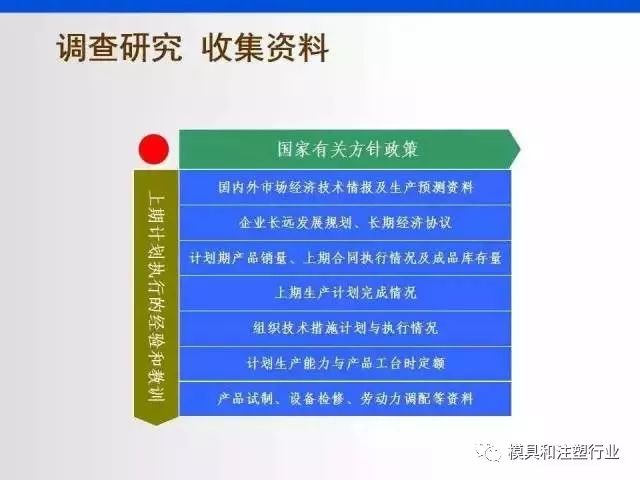 调查研究 收集资料

国家有关方针政策

上期计划执行的经验和教训

国内外市场经济技术情报及生产预测资料

企业长远发展规划、长期经济协议

计划期产品销量、上期合同执行情况及成品库存量

上期生产计划完成情况

组织技术措施计划与执行情况

计划生产能力与产品工台时定额

产品试制、设备检修、劳动力调配等资料

模具和注塑行业